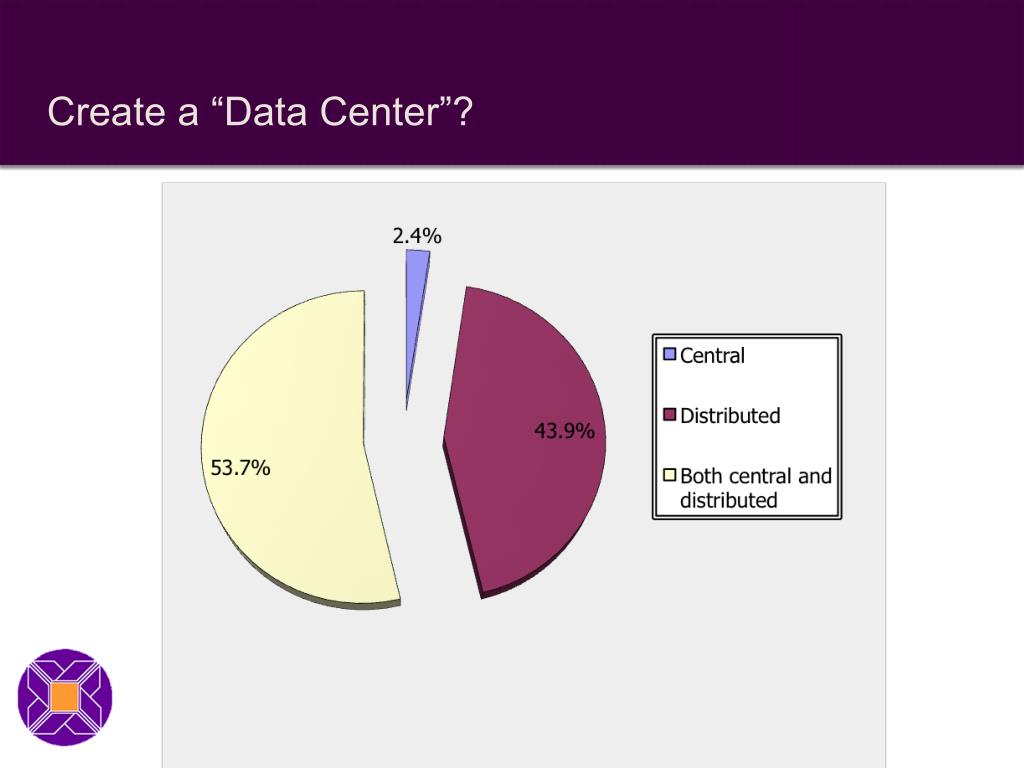 Create a “Data Center”?

2.4%

43.9%

53.7%

Central

Distributed

Both central and distributed